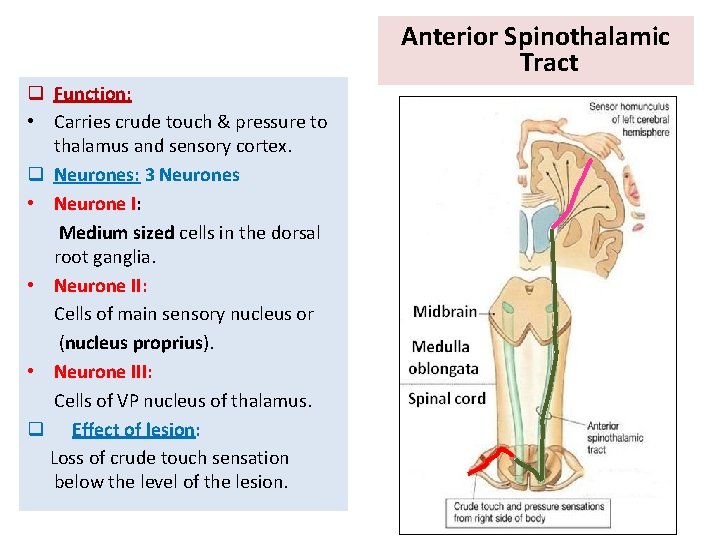 Anterior Spinothalamic Tract

❑ Function:
• Carries crude touch & pressure to thalamus and sensory cortex.
❑ Neurones: 3 Neurones
• Neurone I:
Medium sized cells in the dorsal root ganglia.
• Neurone II:
Cells of main sensory nucleus or (nucleus proprius).
• Neurone III:
Cells of VP nucleus of thalamus.
❑ Effect of lesion:
Loss of crude touch sensation below the level of the lesion.

Sensor homunculus of left cerebral hemisphere

Midbrain

Medulla oblongata

Spinal cord

Anterior spinothalamic tract

Crude touch and pressure sensations from right side of body